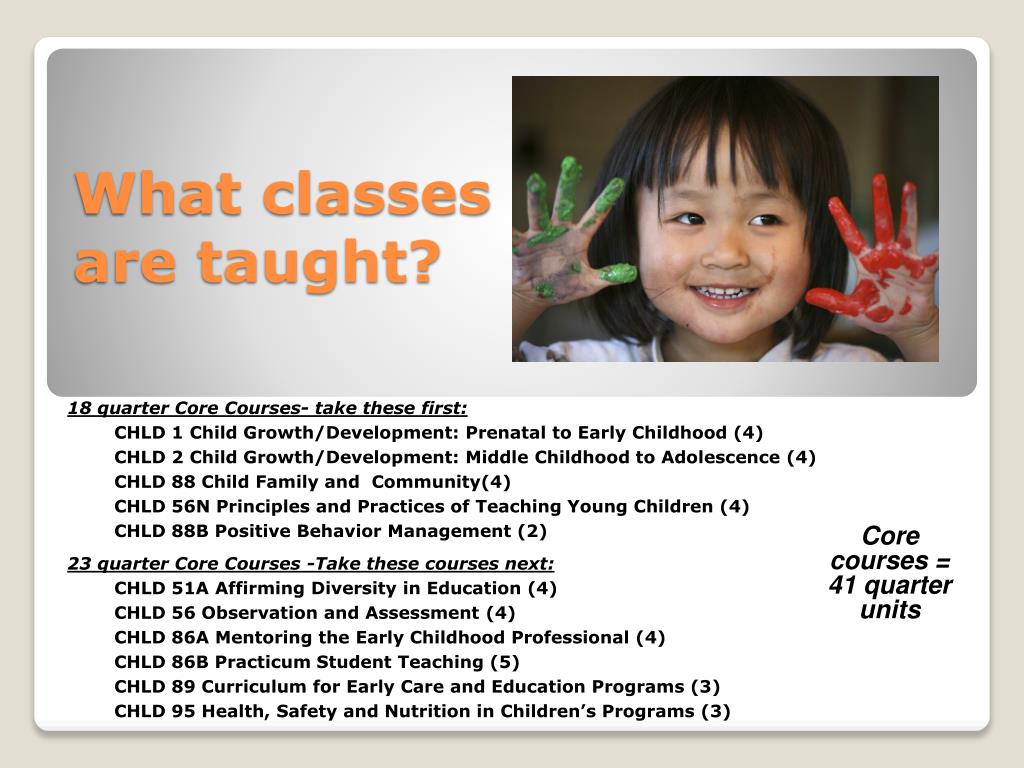 What classes are taught?

18 quarter Core Courses- take these first:

CHLD 1 Child Growth/Development: Prenatal to Early Childhood (4)
CHLD 2 Child Growth/Development: Middle Childhood to Adolescence (4)
CHLD 88 Child Family and Community(4)
CHLD 56N Principles and Practices of Teaching Young Children (4)
CHLD 88B Positive Behavior Management (2)

23 quarter Core Courses -Take these courses next:

CHLD 51A Affirming Diversity in Education (4)
CHLD 56 Observation and Assessment (4)
CHLD 86A Mentoring the Early Childhood Professional (4)
CHLD 86B Practicum Student Teaching (5)
CHLD 89 Curriculum for Early Care and Education Programs (3)
CHLD 95 Health, Safety and Nutrition in Children's Programs (3)

Core courses = 41 quarter units